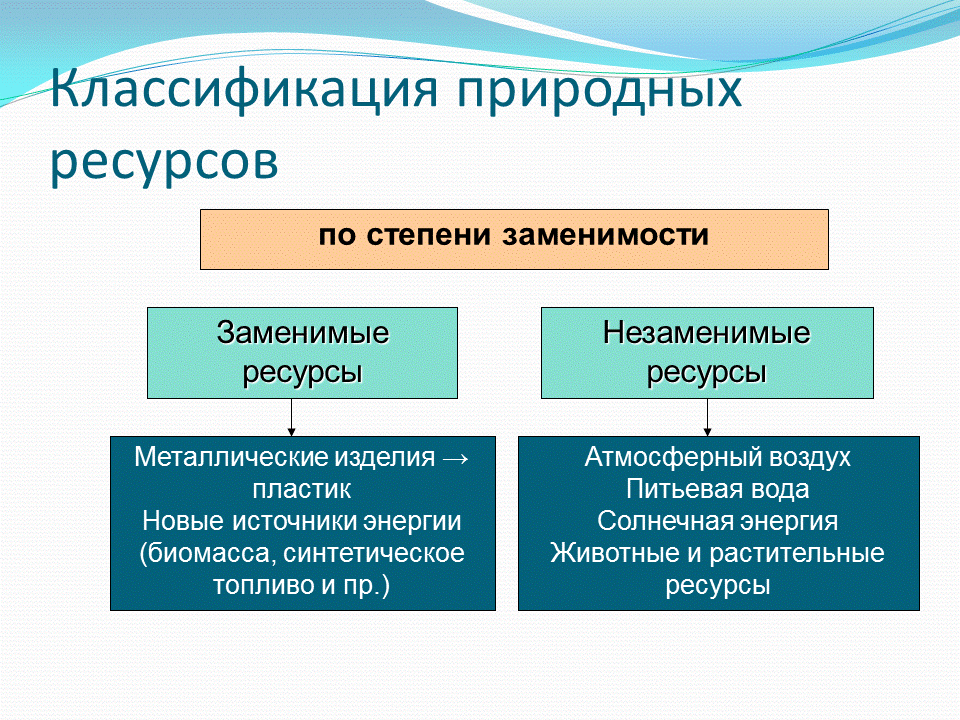 Классификация природных ресурсов

по степени заменимости

Заменимые ресурсы

Незаменимые ресурсы

Металлические изделия → пластик
Новые источники энергии (биомасса, синтетическое топливо и пр.)

Атмосферный воздух
Питьевая вода
Солнечная энергия
Животные и растительные ресурсы